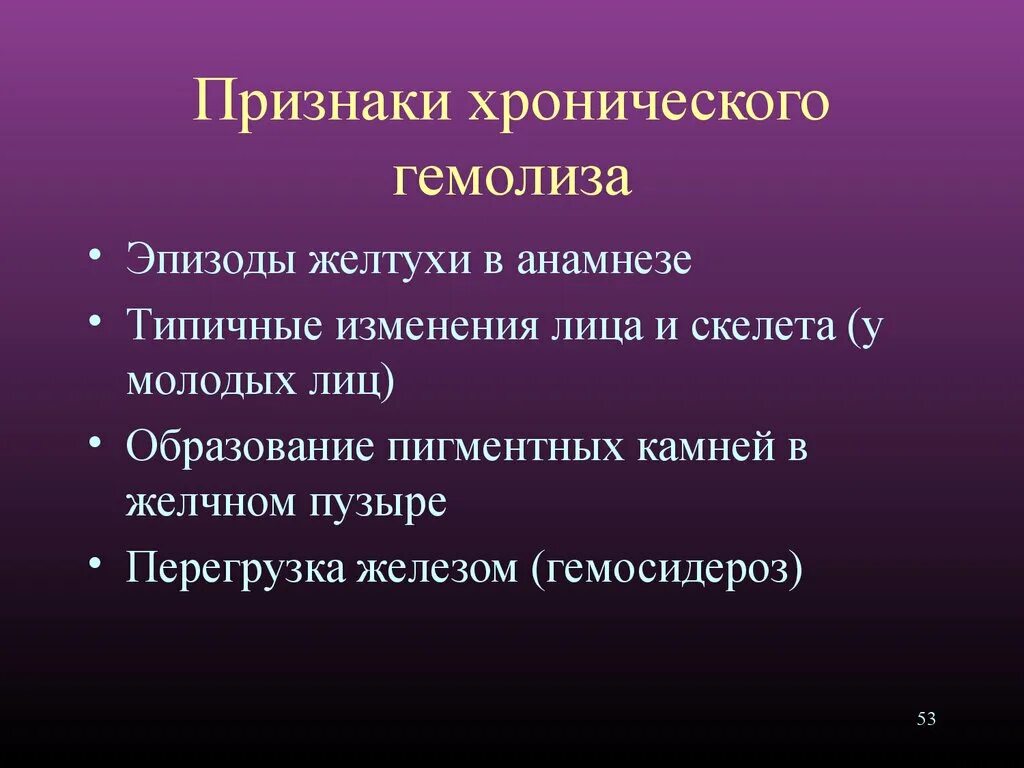 Признаки хронического гемолиза

• Эпизоды желтухи в анамнезе
• Типичные изменения лица и скелета (у молодых лиц)
• Образование пигментных камней в желчном пузыре
• Перегрузка железом (гемосидероз)

53